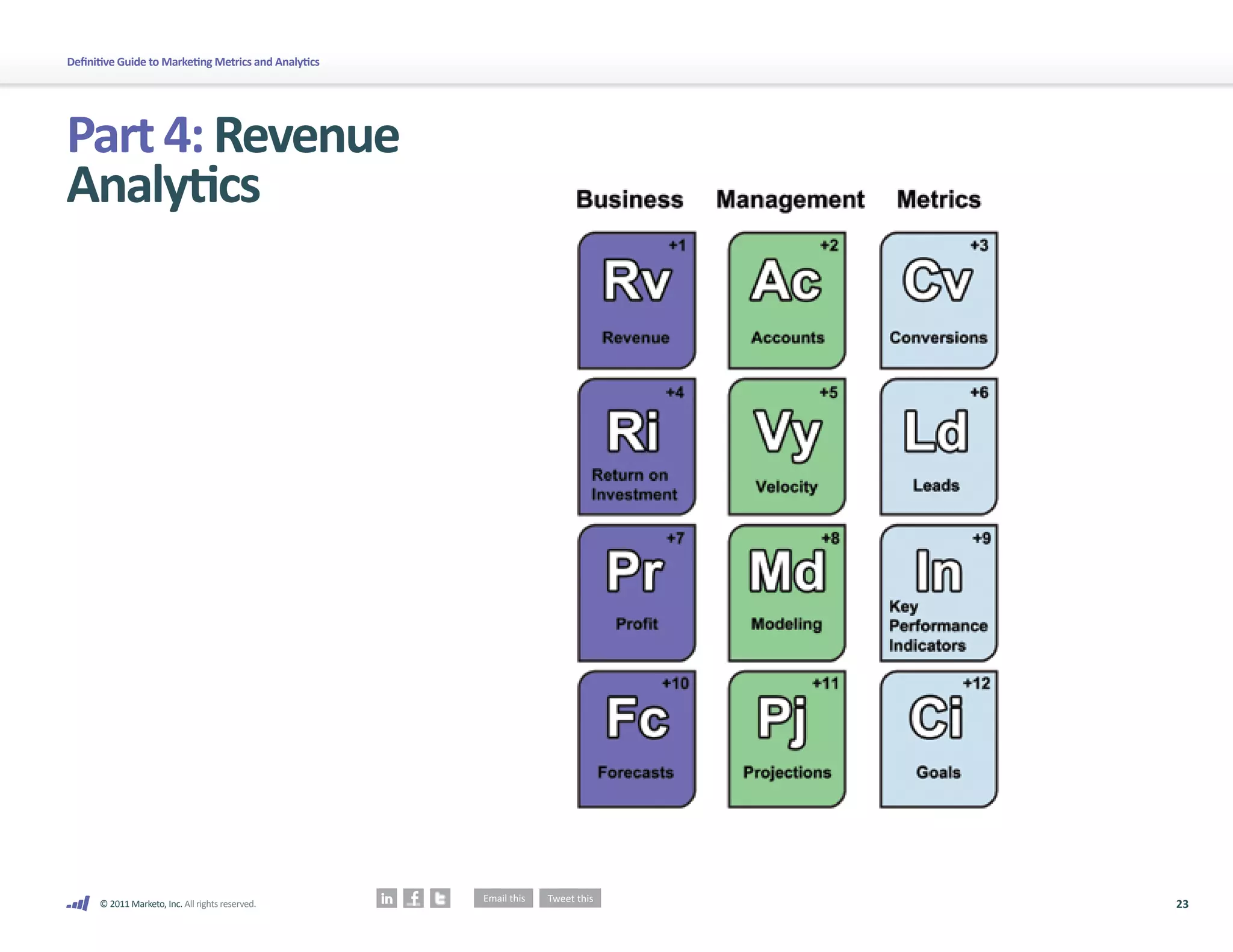 Definitive Guide to Marketing Metrics and Analytics

Part 4: Revenue Analytics

Business Management Metrics

+1 Rv Revenue

+2 Ac Accounts

+3 Cv Conversions

+4 Ri Return on Investment

+5 Vy Velocity

+6 Ld Leads

+7 Pr Profit

+8 Md Modeling

+9 In Key Performance Indicators

+10 Fc Forecasts

+11 Pj Projections

+12 Ci Goals

© 2011 Marketo, Inc. All rights reserved.

in f t Email this Tweet this

23